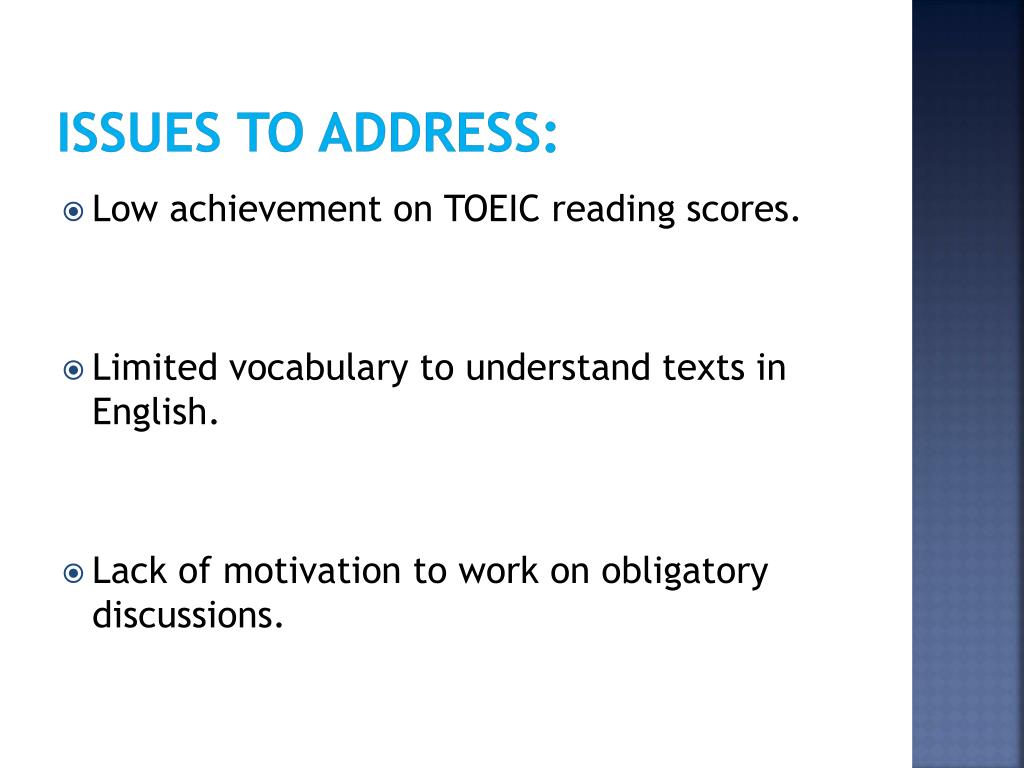 ISSUES TO ADDRESS:

Low achievement on TOEIC reading scores.

Limited vocabulary to understand texts in English.

Lack of motivation to work on obligatory discussions.